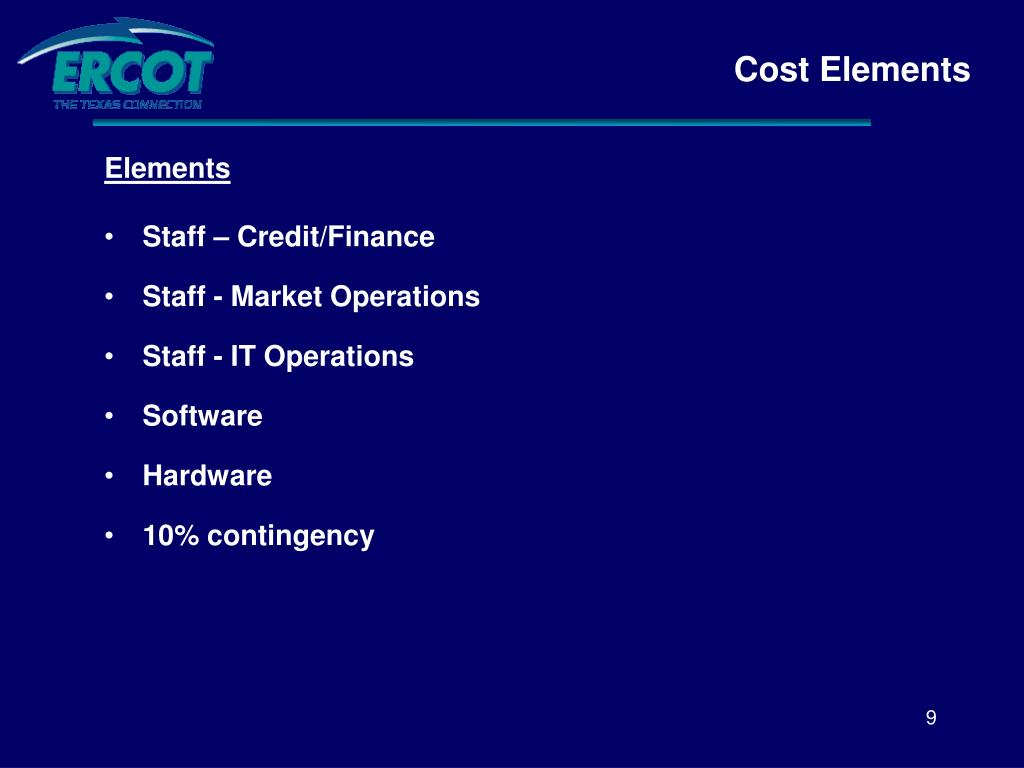 ERCOT
THE TEXAS CONNECTION

Cost Elements

Elements

• Staff – Credit/Finance

• Staff - Market Operations

• Staff - IT Operations

• Software

• Hardware

• 10% contingency

9